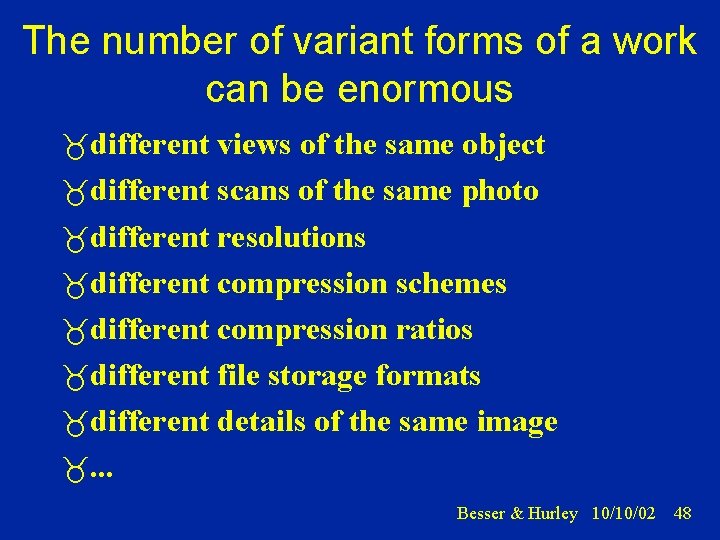 The number of variant forms of a work can be enormous

- different views of the same object
- different scans of the same photo
- different resolutions
- different compression schemes
- different compression ratios
- different file storage formats
- different details of the same image
- ...

Besser & Hurley 10/10/02 48